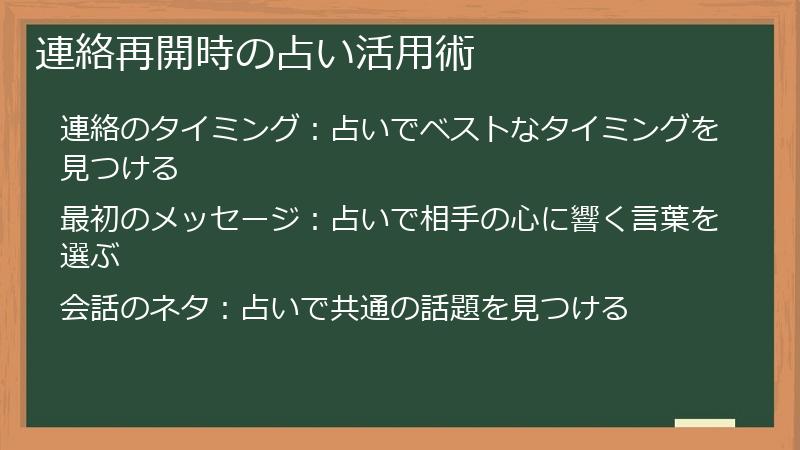 連絡再開時の占い活用術

連絡のタイミング：占いでベストなタイミングを見つける

最初のメッセージ：占いで相手の心に響く言葉を選ぶ

会話のネタ：占いで共通の話題を見つける